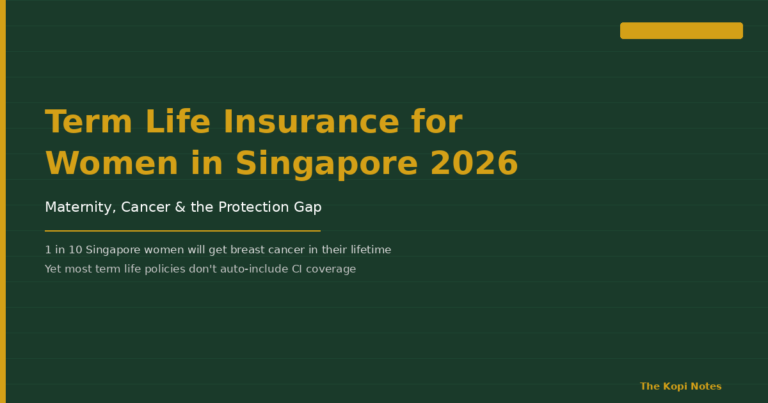 Term Life Insurance for Women in Singapore 2026

Maternity, Cancer & the Protection Gap

1 in 10 Singapore women will get breast cancer in their lifetime

Yet most term life policies don't auto-include CI coverage

The Kopi Notes